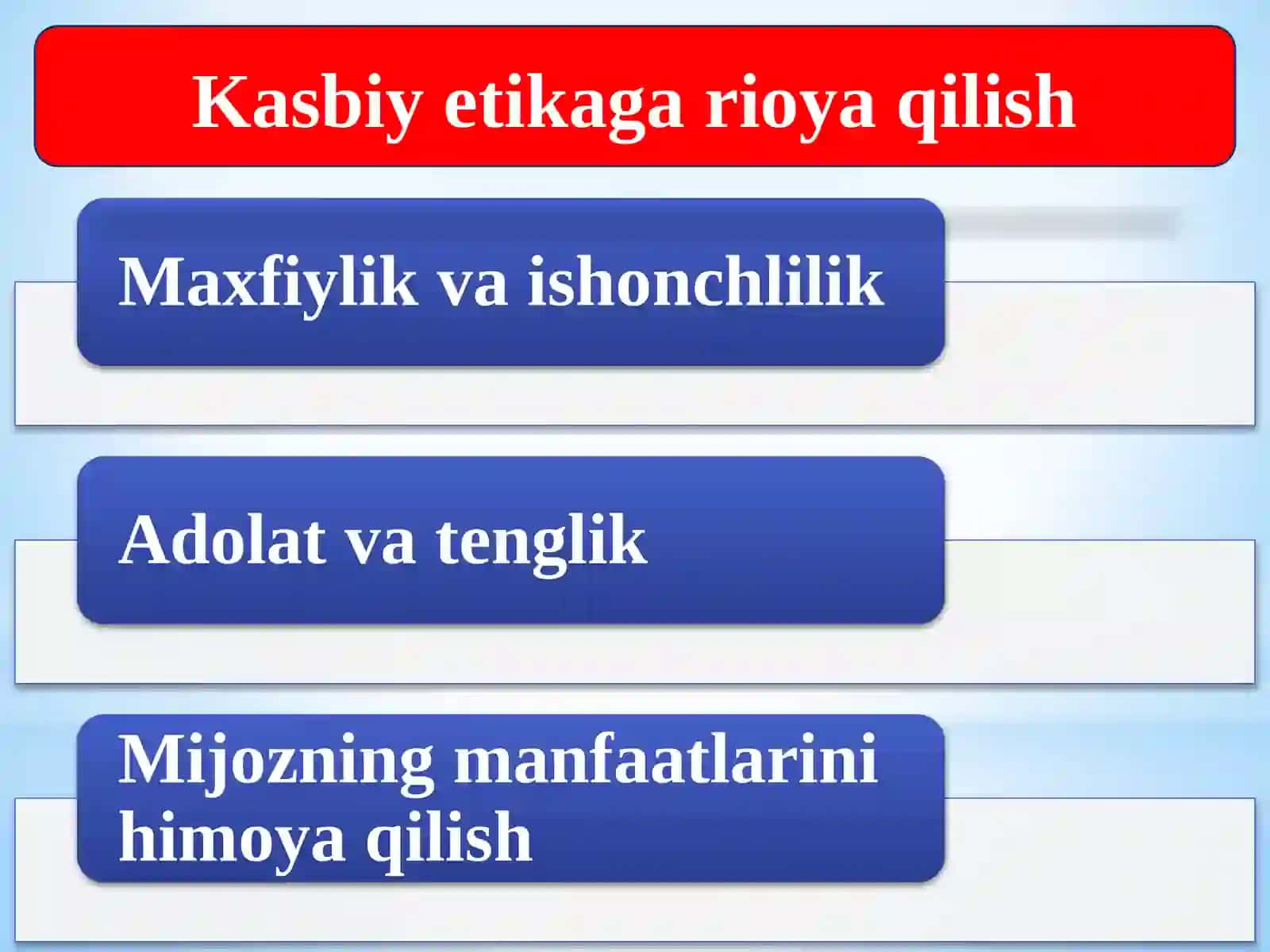 Kasbiy etikaga rioya qilish

Maxfiylik va ishonchlilik

Adolat va tenglik

Mijozning manfaatlarini himoya qilish